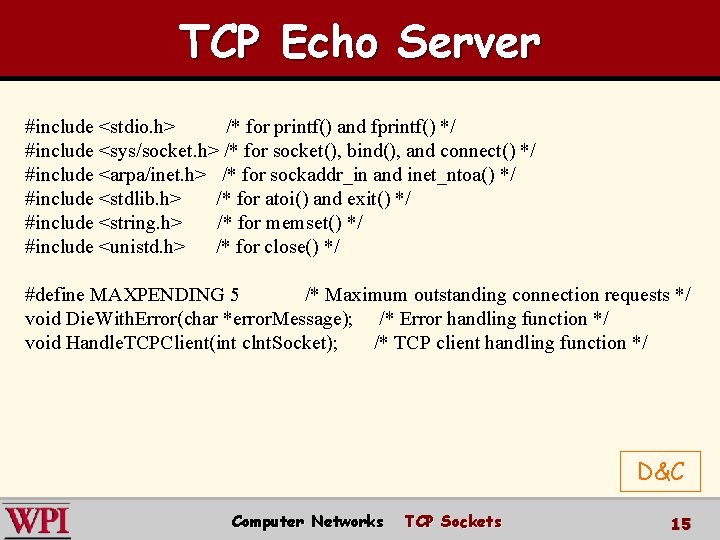 TCP Echo Server

#include <stdio.h> /* for printf() and fprintf() */
#include <sys/socket.h> /* for socket(), bind(), and connect() */
#include <arpa/inet.h> /* for sockaddr_in and inet_ntoa() */
#include <stdlib.h> /* for atoi() and exit() */
#include <string.h> /* for memset() */
#include <unistd.h> /* for close() */

#define MAXPENDING 5 /* Maximum outstanding connection requests */
void DieWithError(char *errorMessage); /* Error handling function */
void HandleTCPClient(int clntSocket); /* TCP client handling function */

D&C

WPI Computer Networks TCP Sockets 15